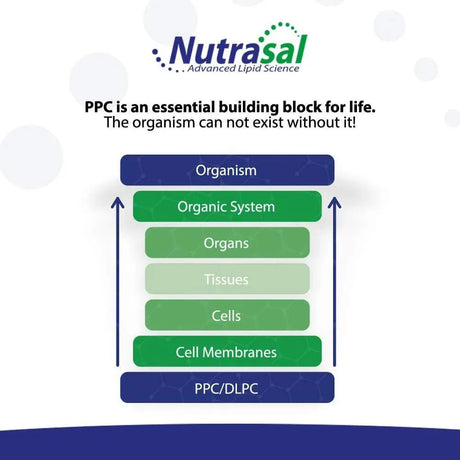 Nutrasal
Advanced Lipid Science

PPC is an essential building block for life.
The organism can not exist without it!

Organism

Organic System

Organs

Tissues

Cells

Cell Membranes

PPC/DLPC